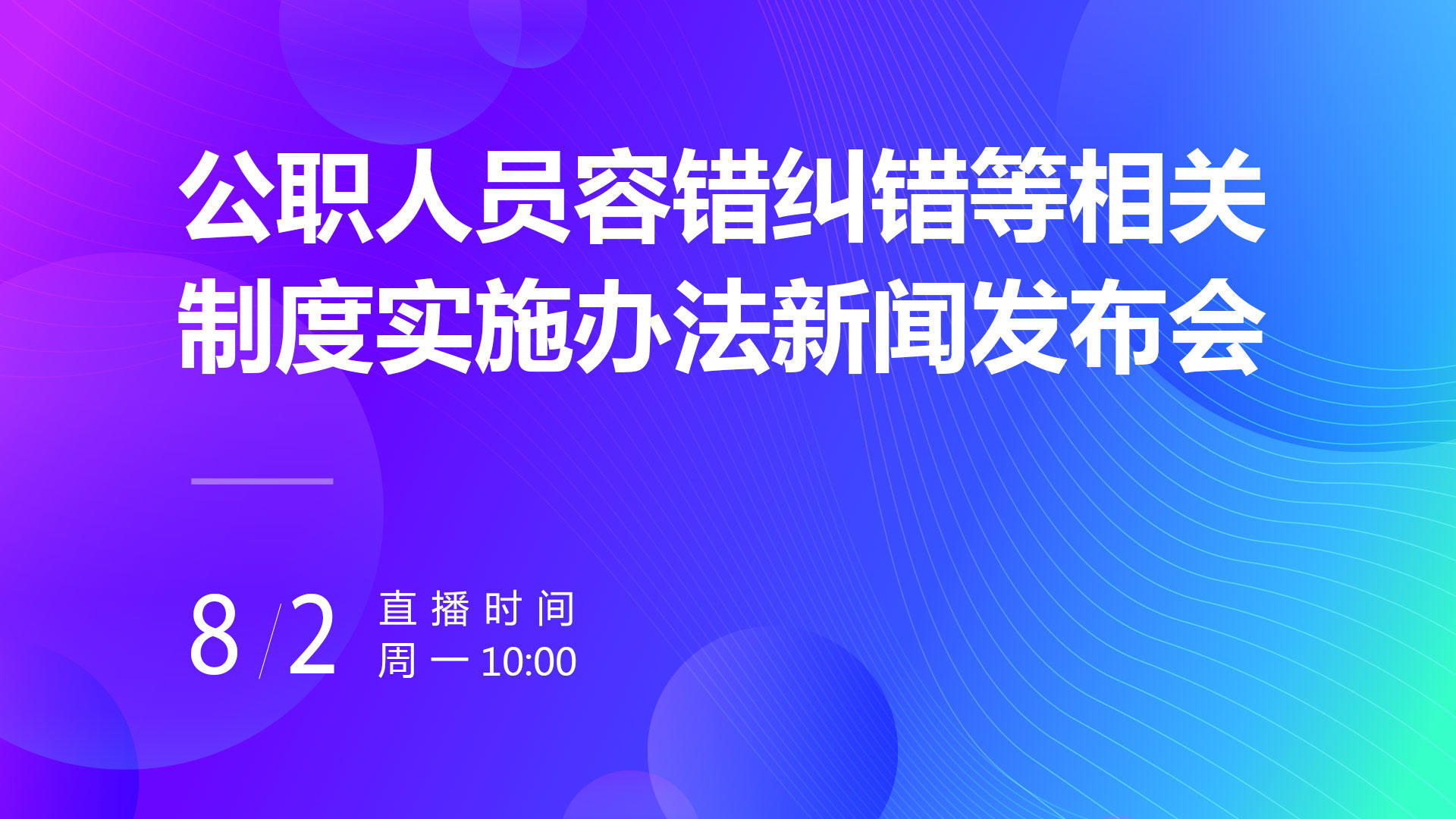 公职人员容错纠错等相关制度实施办法新闻发布会

8/2 直播时间
周一 10:00